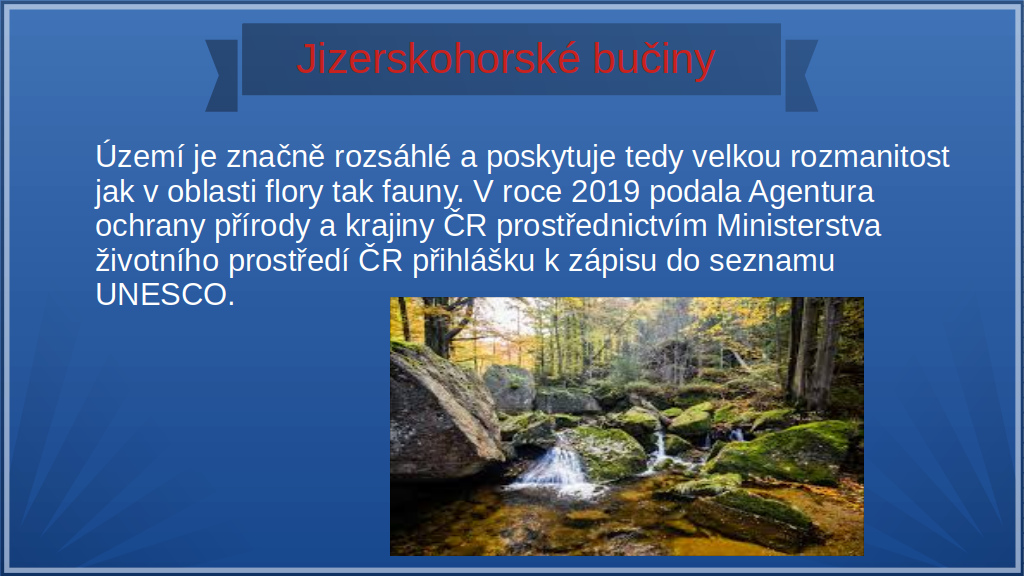 Jizerskohorské bučiny

Území je značně rozsáhlé a poskytuje tedy velkou rozmanitost jak v oblasti flory tak fauny. V roce 2019 podala Agentura ochrany přírody a krajiny ČR prostřednictvím Ministerstva životního prostředí ČR přihlášku k zápisu do seznamu UNESCO.